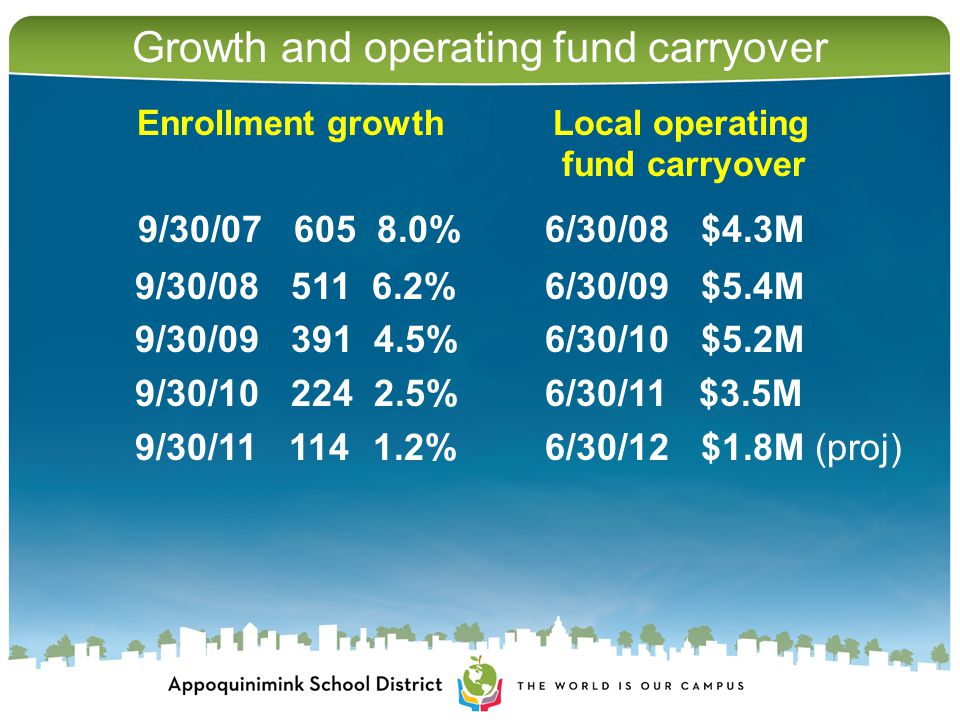 Growth and operating fund carryover

Enrollment growth

9/30/07 605 8.0%
9/30/08 511 6.2%
9/30/09 391 4.5%
9/30/10 224 2.5%
9/30/11 114 1.2%

Local operating fund carryover

6/30/08 $4.3M
6/30/09 $5.4M
6/30/10 $5.2M
6/30/11 $3.5M
6/30/12 $1.8M (proj)

Appoquinimink School District THE WORLD IS OUR CAMPUS